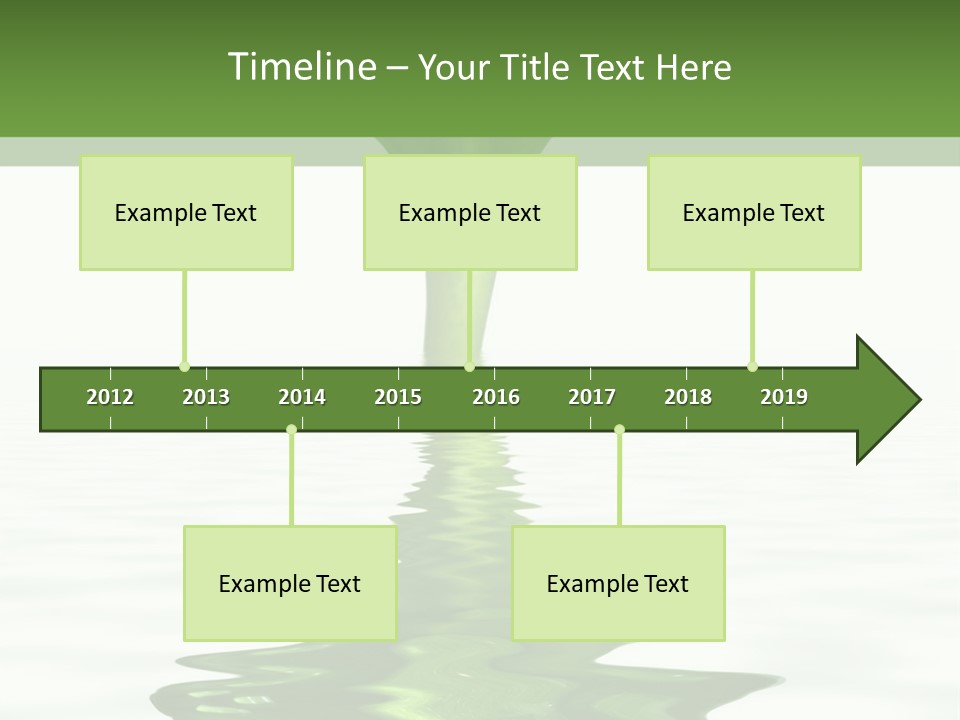 Timeline – Your Title Text Here

Example Text

Example Text

Example Text

2012 2013 2014 2015 2016 2017 2018 2019

Example Text

Example Text